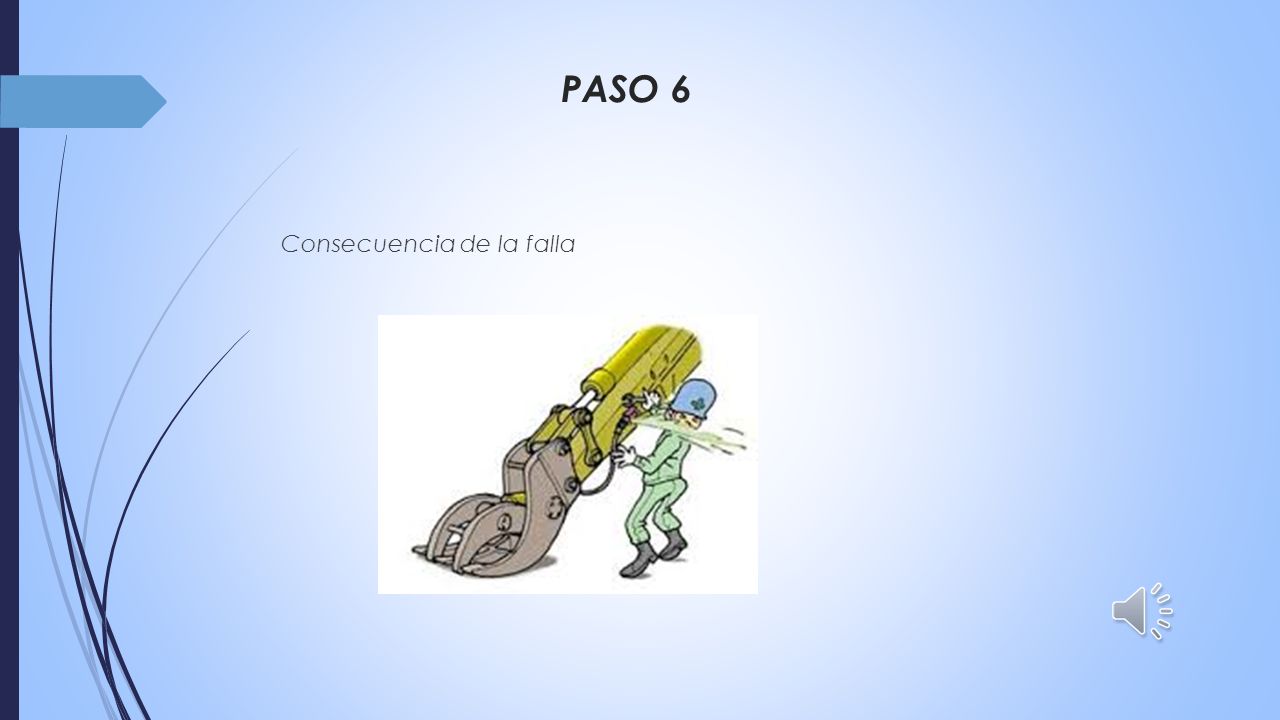 PASO 6

Consecuencia de la falla